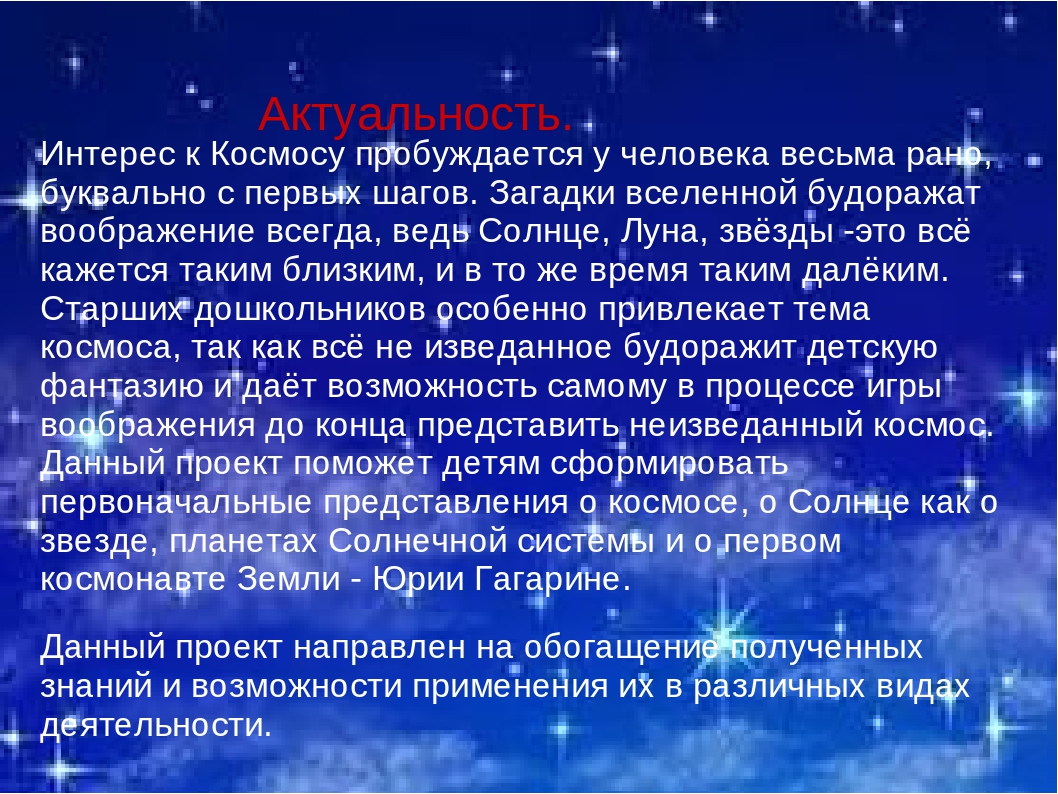 Актуальность.

Интерес к Космосу пробуждается у человека весьма рано, буквально с первых шагов. Загадки вселенной будоражат воображение всегда, ведь Солнце, Луна, звёзды -это всё кажется таким близким, и в то же время таким далёким. Старших дошкольников особенно привлекает тема космоса, так как всё не изведанное будоражит детскую фантазию и даёт возможность самому в процессе игры воображения до конца представить неизведанный космос. Данный проект поможет детям сформировать первоначальные представления о космосе, о Солнце как о звезде, планетах Солнечной системы и о первом космонавте Земли - Юрии Гагарине.

Данный проект направлен на обогащение полученных знаний и возможности применения их в различных видах деятельности.